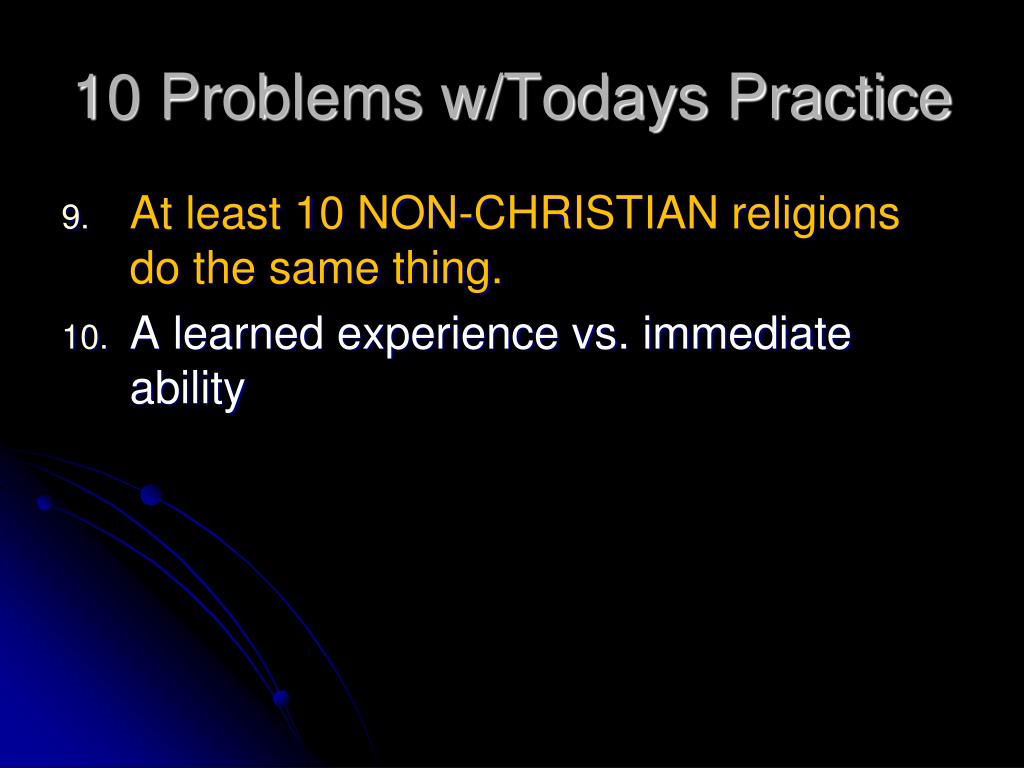 10 Problems w/Todays Practice

9. At least 10 NON-CHRISTIAN religions do the same thing.

10. A learned experience vs. immediate ability